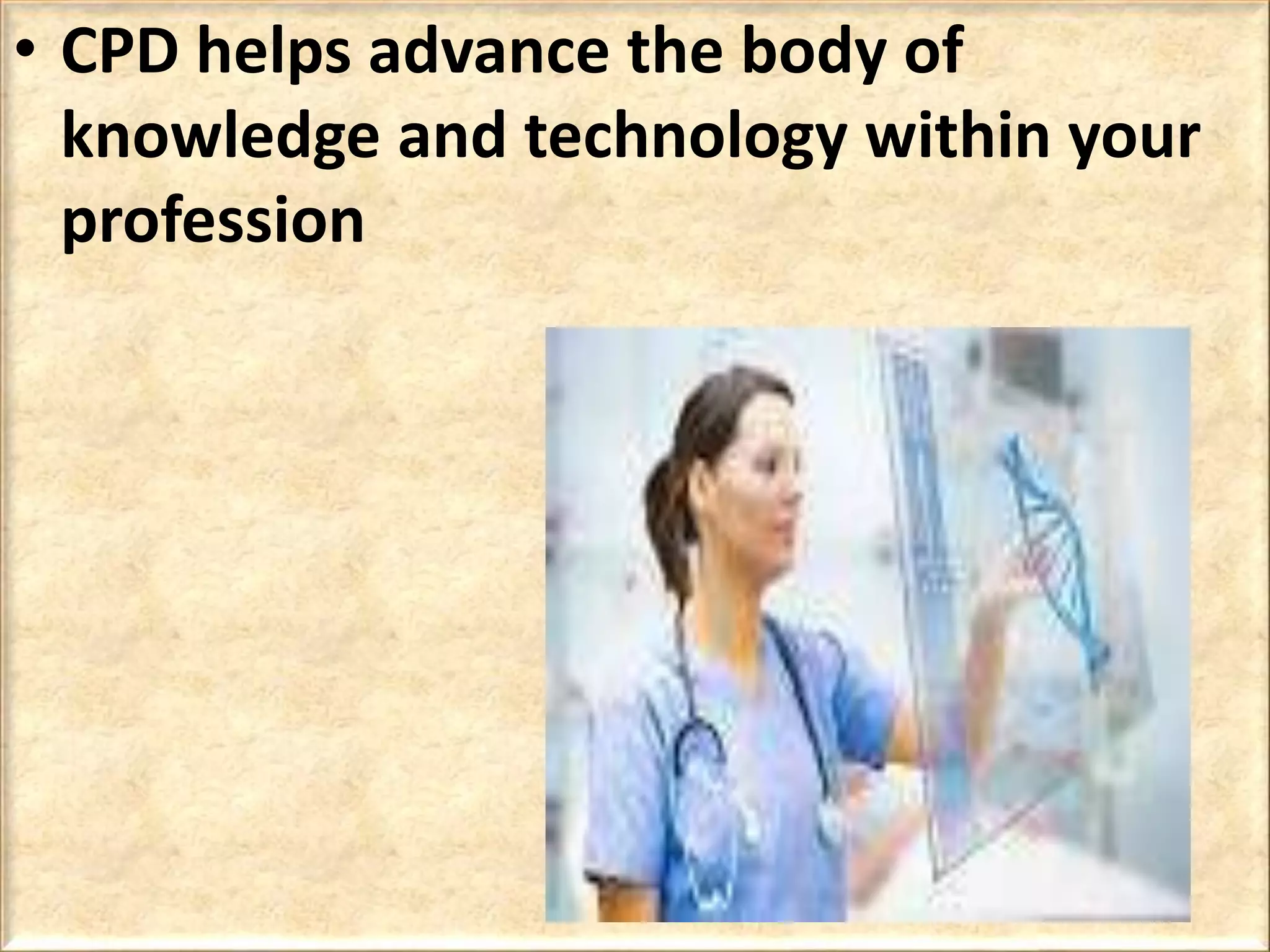 • CPD helps advance the body of knowledge and technology within your profession